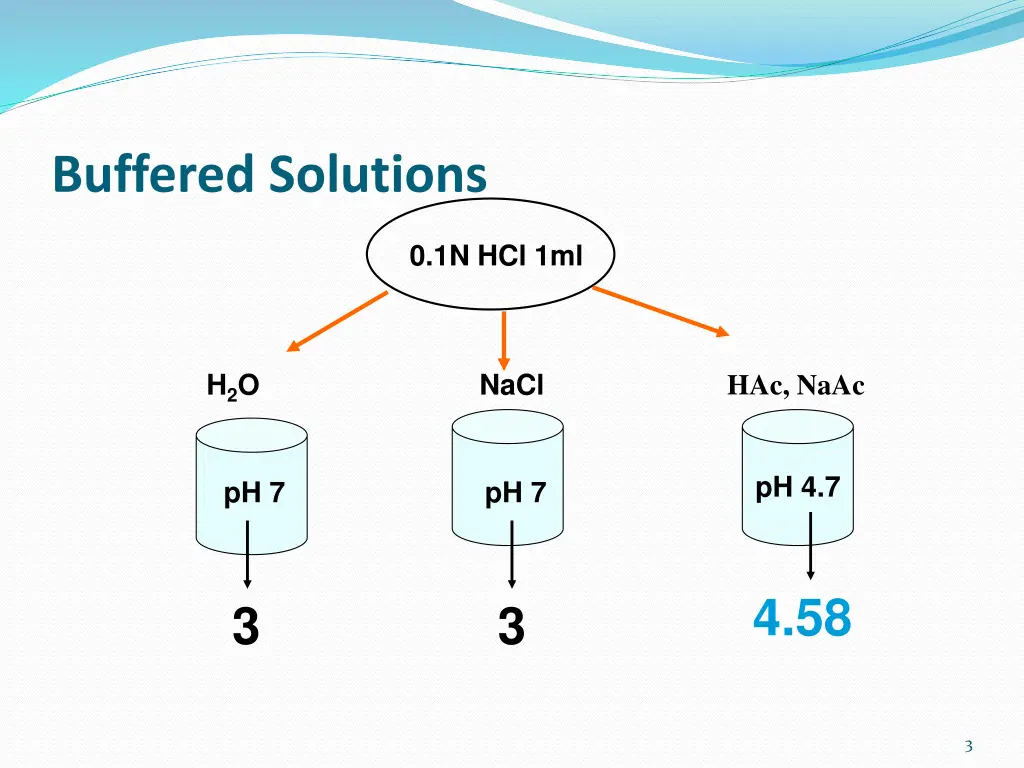 Buffered Solutions

0.1N HCl 1ml

$H_2O$

NaCl

HAc, NaAc

pH 7

pH 7

pH 4.7

3

3

4.58

3